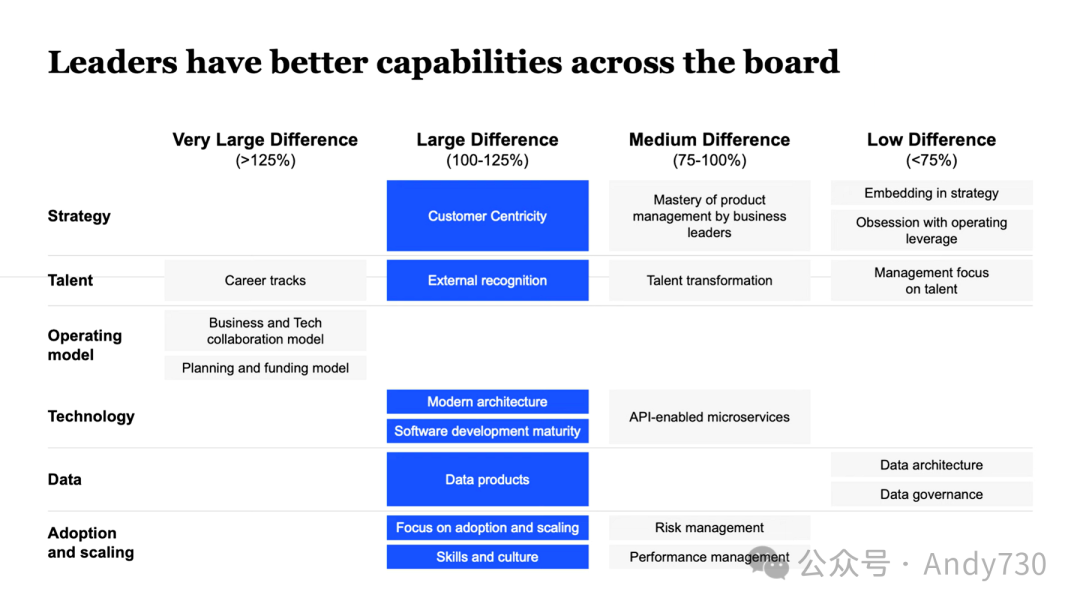 Leaders have better capabilities across the board

| | Very Large Difference (>125%) | Large Difference (100-125%) | Medium Difference (75-100%) | Low Difference (<75%) |
|---|---|---|---|---|
| Strategy | | Customer Centricity | Mastery of product management by business leaders | Embedding in strategy; Obsession with operating leverage |
| Talent | Career tracks | External recognition | Talent transformation | Management focus on talent |
| Operating model | Business and Tech collaboration model; Planning and funding model | | | |
| Technology | | Modern architecture; Software development maturity | API-enabled microservices | |
| Data | | Data products | | Data architecture; Data governance |
| Adoption and scaling | | Focus on adoption and scaling; Skills and culture | Risk management; Performance management | |

公众号 · Andy730